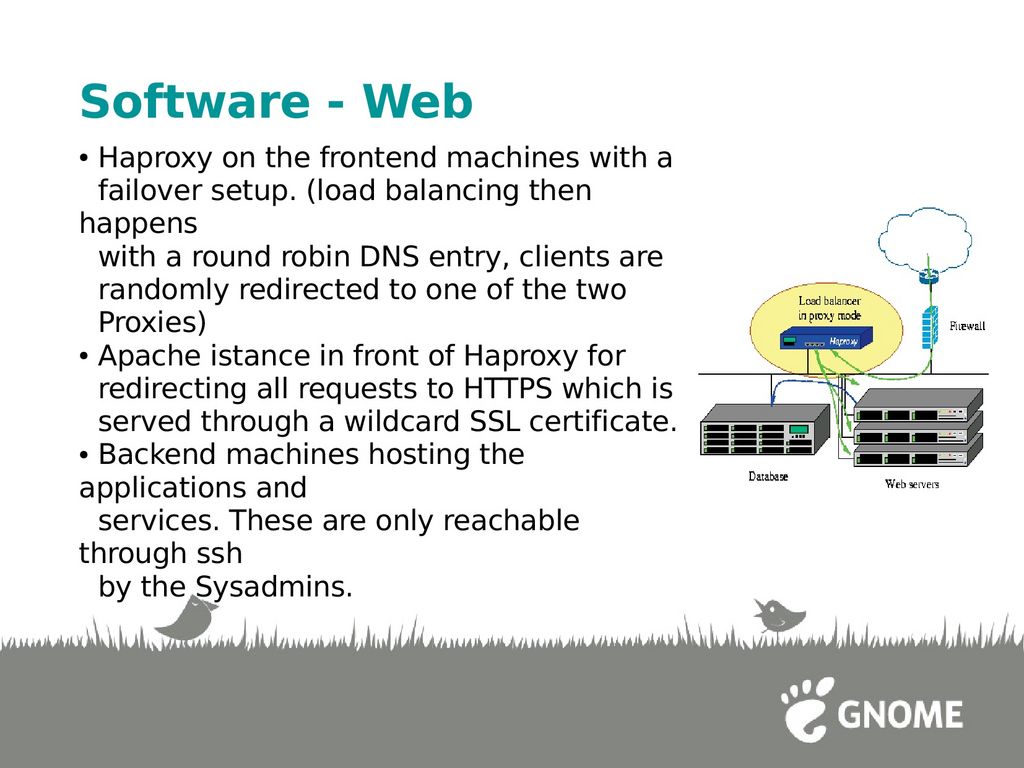 Software - Web

• Haproxy on the frontend machines with a failover setup. (load balancing then happens with a round robin DNS entry, clients are randomly redirected to one of the two Proxies)
• Apache istance in front of Haproxy for redirecting all requests to HTTPS which is served through a wildcard SSL certificate.
• Backend machines hosting the applications and services. These are only reachable through ssh by the Sysadmins.

Load balancer in proxy mode

Haproxy

Firewall

Database

Web servers

GNOME